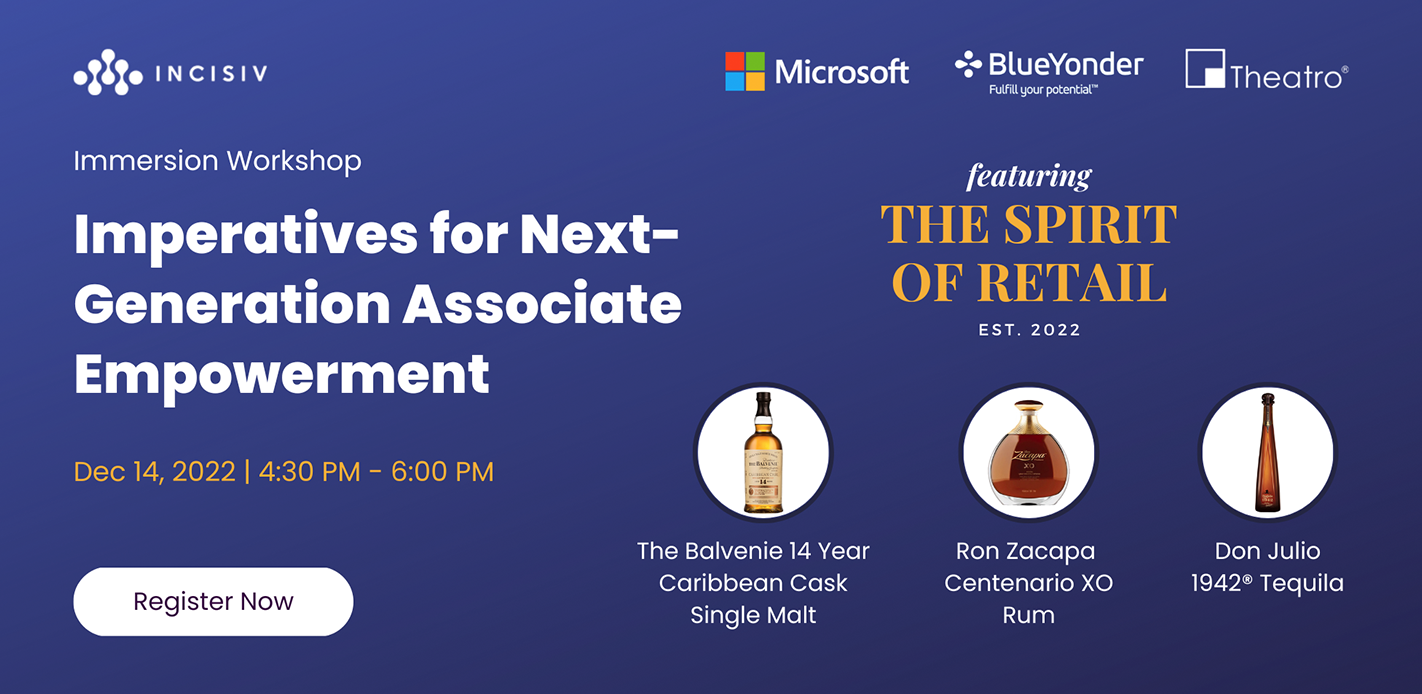 INCISIV

Microsoft BlueYonder Fulfill your potential™ Theatro®

Immersion Workshop

Imperatives for Next-Generation Associate Empowerment

Dec 14, 2022 | 4:30 PM - 6:00 PM

Register Now

featuring

THE SPIRIT OF RETAIL

EST. 2022

The Balvenie 14 Year Caribbean Cask Single Malt

Ron Zacapa Centenario XO Rum

Don Julio 1942® Tequila